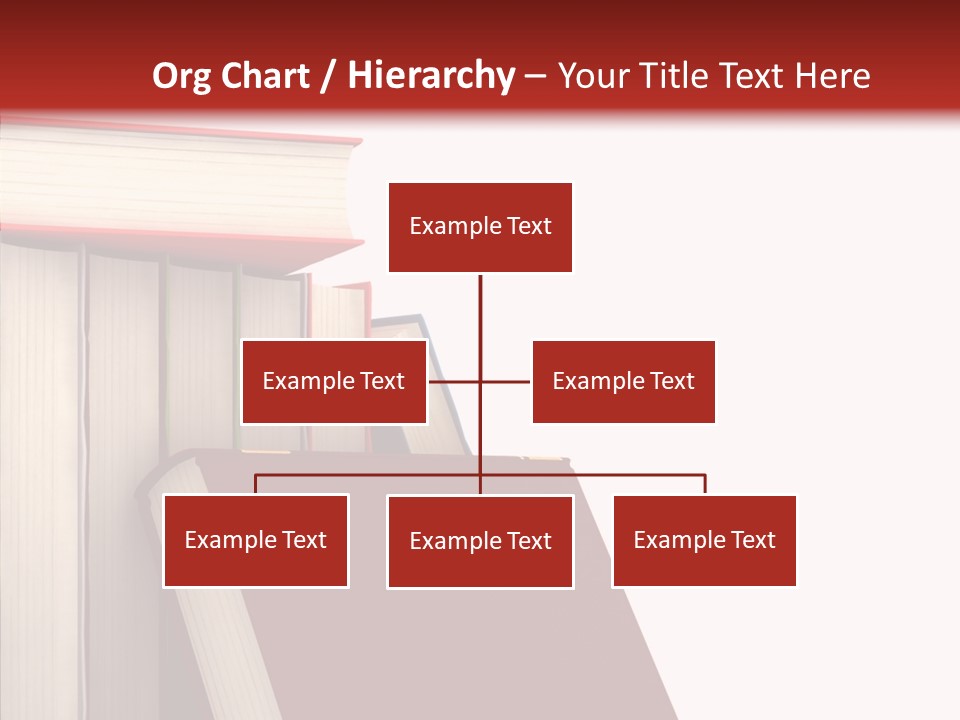 Org Chart / Hierarchy – Your Title Text Here

Example Text

Example Text

Example Text

Example Text

Example Text

Example Text